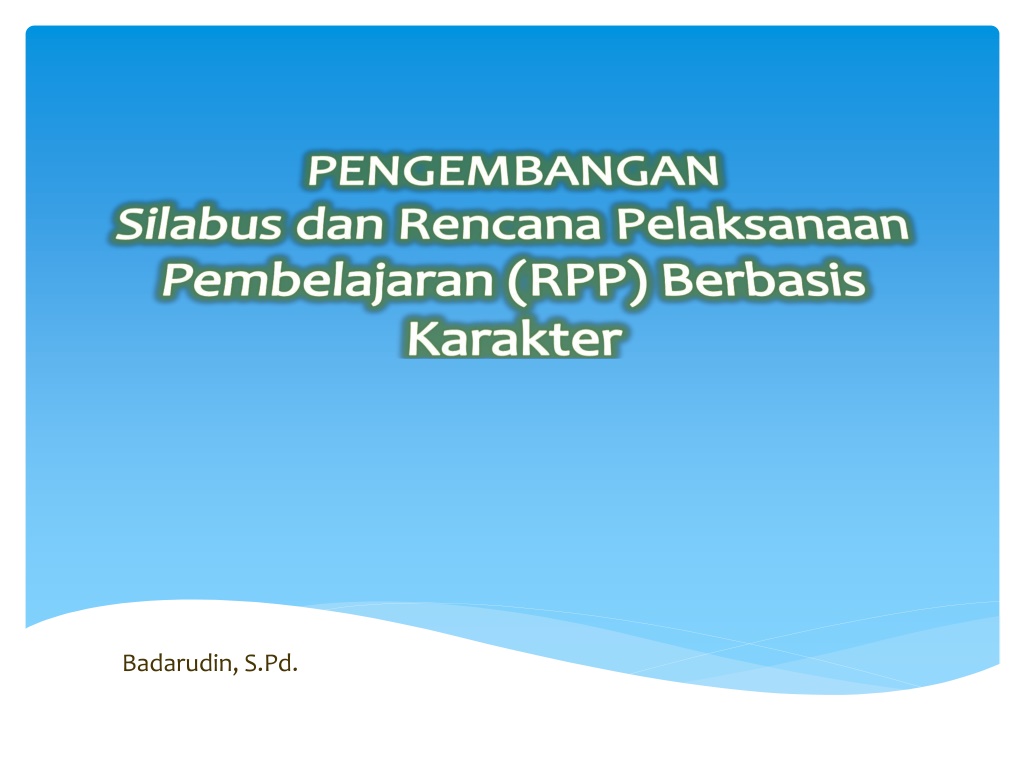 PENGEMBANGAN
Silabus dan Rencana Pelaksanaan Pembelajaran (RPP) Berbasis Karakter

Badarudin, S.Pd.